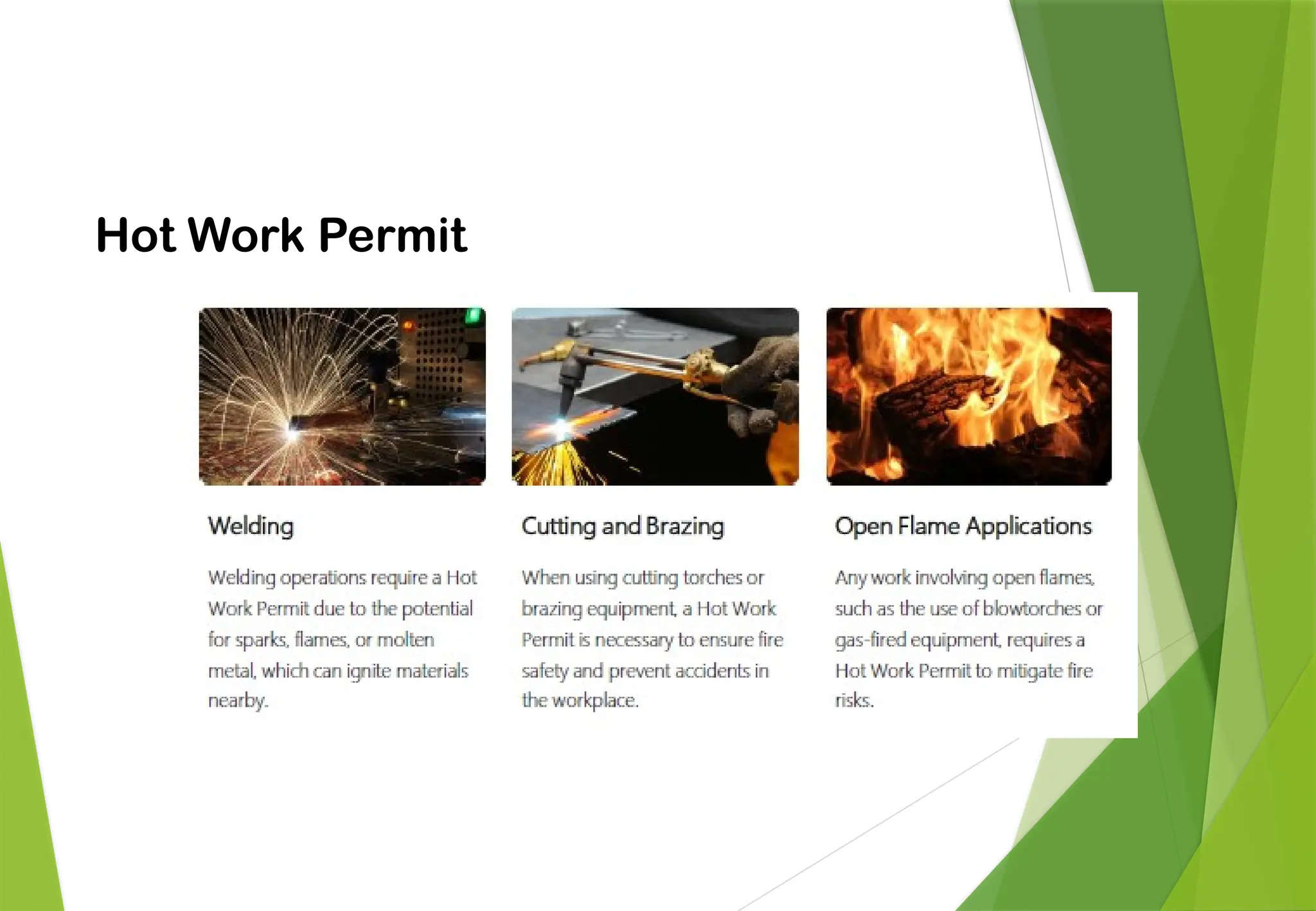 Hot Work Permit

Welding

Welding operations require a Hot Work Permit due to the potential for sparks, flames, or molten metal, which can ignite materials nearby.

Cutting and Brazing

When using cutting torches or brazing equipment, a Hot Work Permit is necessary to ensure fire safety and prevent accidents in the workplace.

Open Flame Applications

Any work involving open flames, such as the use of blowtorches or gas-fired equipment, requires a Hot Work Permit to mitigate fire risks.